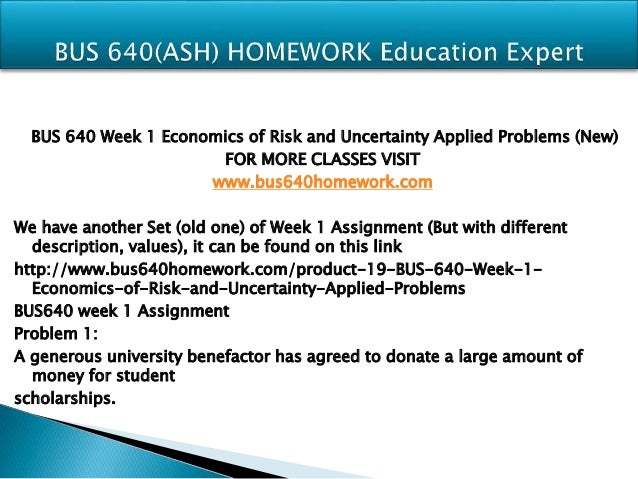 BUS 640(ASH) HOMEWORK Education Expert

BUS 640 Week 1 Economics of Risk and Uncertainty Applied Problems (New)
FOR MORE CLASSES VISIT
www.bus640homework.com

We have another Set (old one) of Week 1 Assignment (But with different description, values), it can be found on this link

http://www.bus640homework.com/product-19-BUS-640-Week-1-Economics-of-Risk-and-Uncertainty-Applied-Problems

BUS640 week 1 Assignment

Problem 1:

A generous university benefactor has agreed to donate a large amount of money for student

scholarships.